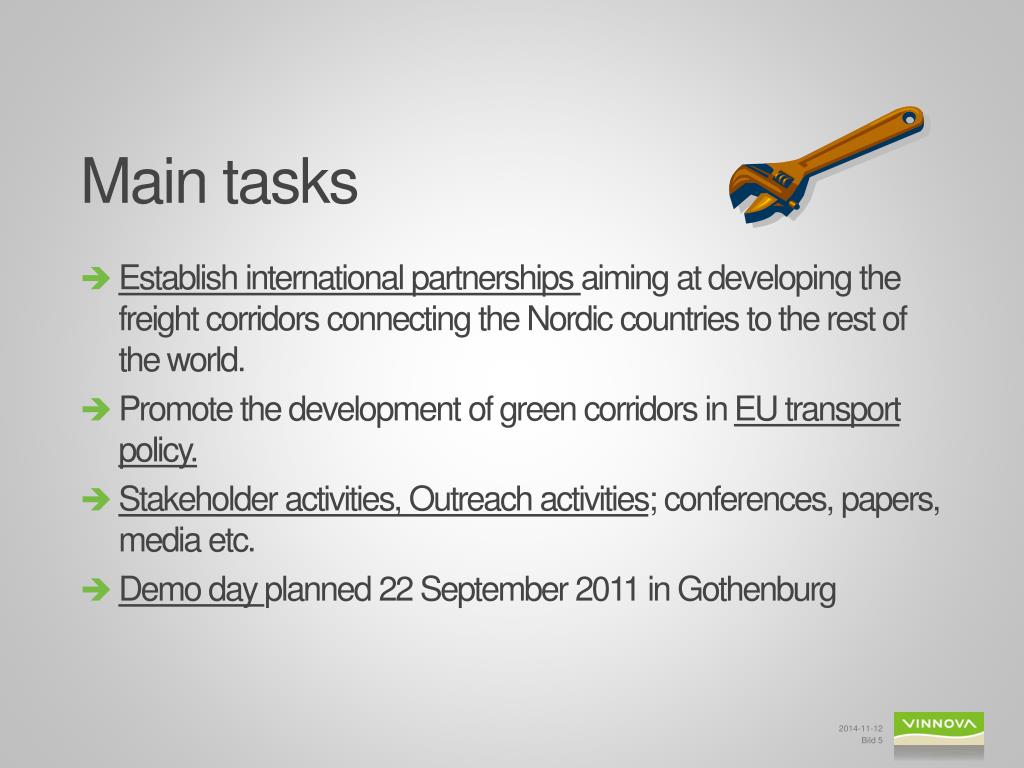 Main tasks

➔ Establish international partnerships aiming at developing the freight corridors connecting the Nordic countries to the rest of the world.

➔ Promote the development of green corridors in EU transport policy.

➔ Stakeholder activities, Outreach activities; conferences, papers, media etc.

➔ Demo day planned 22 September 2011 in Gothenburg

2014-11-12
Bild 5

VINNOVA